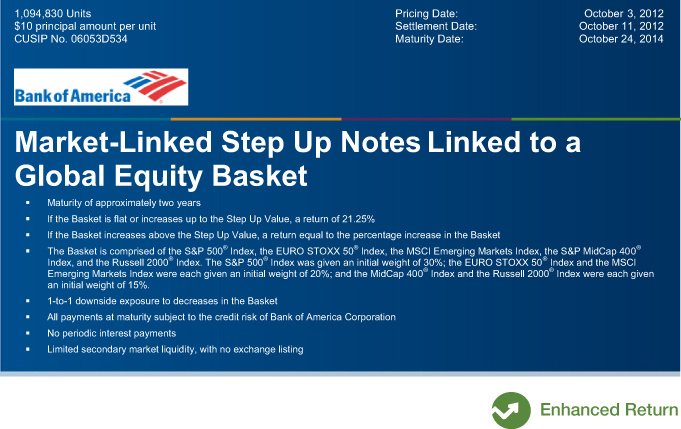 1,094,830 Units
$10 principal amount per unit
CUSIP No. 06053D534

Pricing Date: October 3, 2012
Settlement Date: October 11, 2012
Maturity Date: October 24, 2014

Bank of America

Market-Linked Step Up Notes Linked to a Global Equity Basket

▪ Maturity of approximately two years
▪ If the Basket is flat or increases up to the Step Up Value, a return of 21.25%
▪ If the Basket increases above the Step Up Value, a return equal to the percentage increase in the Basket
▪ The Basket is comprised of the S&P 500® Index, the EURO STOXX 50® Index, the MSCI Emerging Markets Index, the S&P MidCap 400® Index, and the Russell 2000® Index. The S&P 500® Index was given an initial weight of 30%; the EURO STOXX 50® Index and the MSCI Emerging Markets Index were each given an initial weight of 20%; and the MidCap 400® Index and the Russell 2000® Index were each given an initial weight of 15%.
▪ 1-to-1 downside exposure to decreases in the Basket
▪ All payments at maturity subject to the credit risk of Bank of America Corporation
▪ No periodic interest payments
▪ Limited secondary market liquidity, with no exchange listing

Enhanced Return